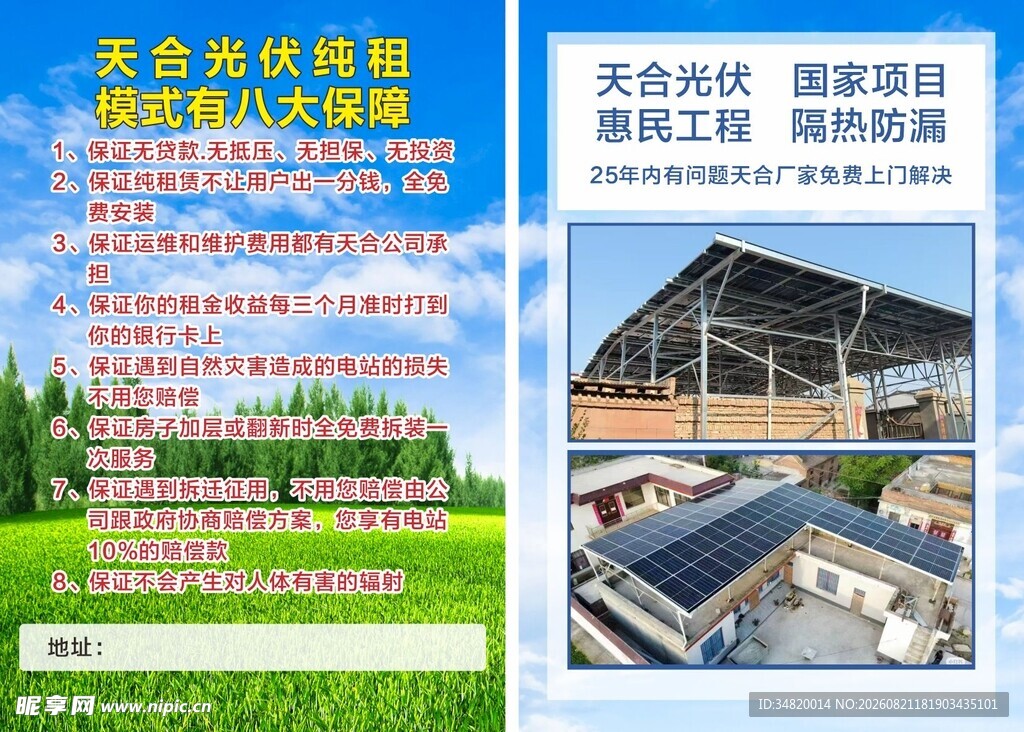 天合光伏纯租
模式有八大保障

1、保证无贷款.无抵压、无担保、无投资
2、保证纯租赁不让用户出一分钱，全免费安装
3、保证运维和维护费用都有天合公司承担
4、保证你的租金收益每三个月准时打到你的银行卡上
5、保证遇到自然灾害造成的电站的损失不用您赔偿
6、保证房子加层或翻新时全免费拆装一次服务
7、保证遇到拆迁征用，不用您赔偿由公司跟政府协商赔偿方案，您享有电站10%的赔偿款
8、保证不会产生对人体有害的辐射

地址：

昵享网 www.nipic.cn

天合光伏　国家项目
惠民工程　隔热防漏

25年内有问题天合厂家免费上门解决

ID:34820014 NO:20260821181903435101